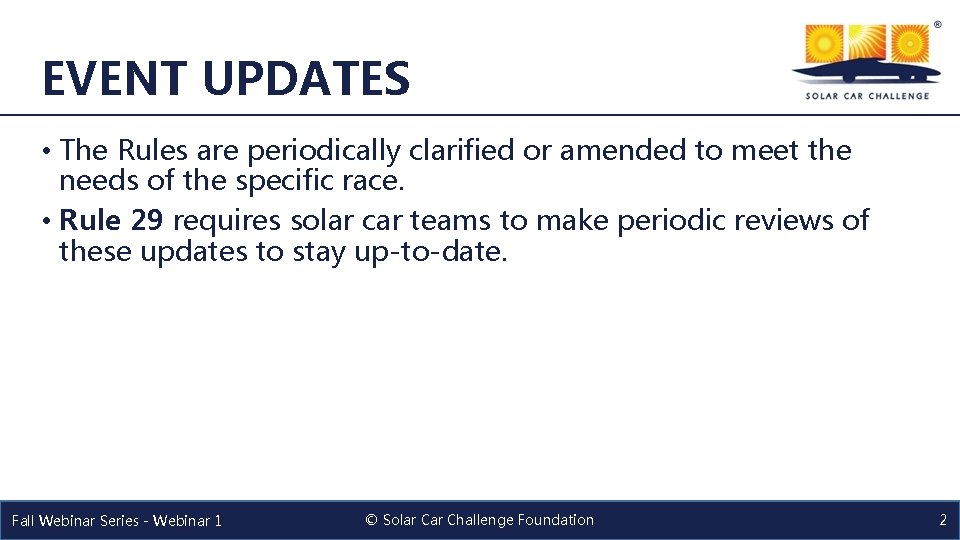 EVENT UPDATES

®

SOLAR CAR CHALLENGE

• The Rules are periodically clarified or amended to meet the needs of the specific race.

• Rule 29 requires solar car teams to make periodic reviews of these updates to stay up-to-date.

Fall Webinar Series - Webinar 1

© Solar Car Challenge Foundation

2